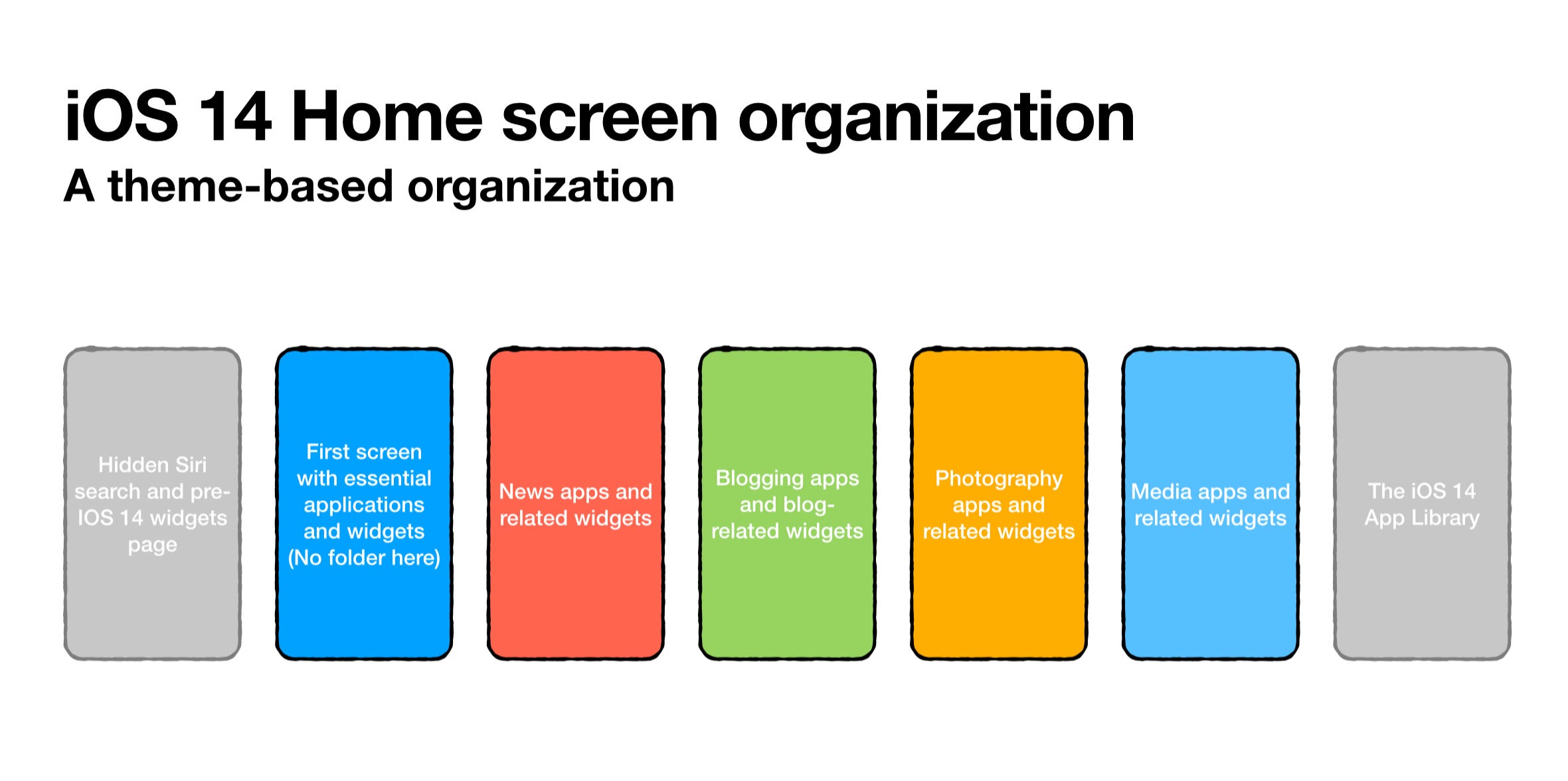 iOS 14 Home screen organization
A theme-based organization

Hidden Siri search and pre-IOS 14 widgets page

First screen with essential applications and widgets (No folder here)

News apps and related widgets

Blogging apps and blog-related widgets

Photography apps and related widgets

Media apps and related widgets

The iOS 14 App Library